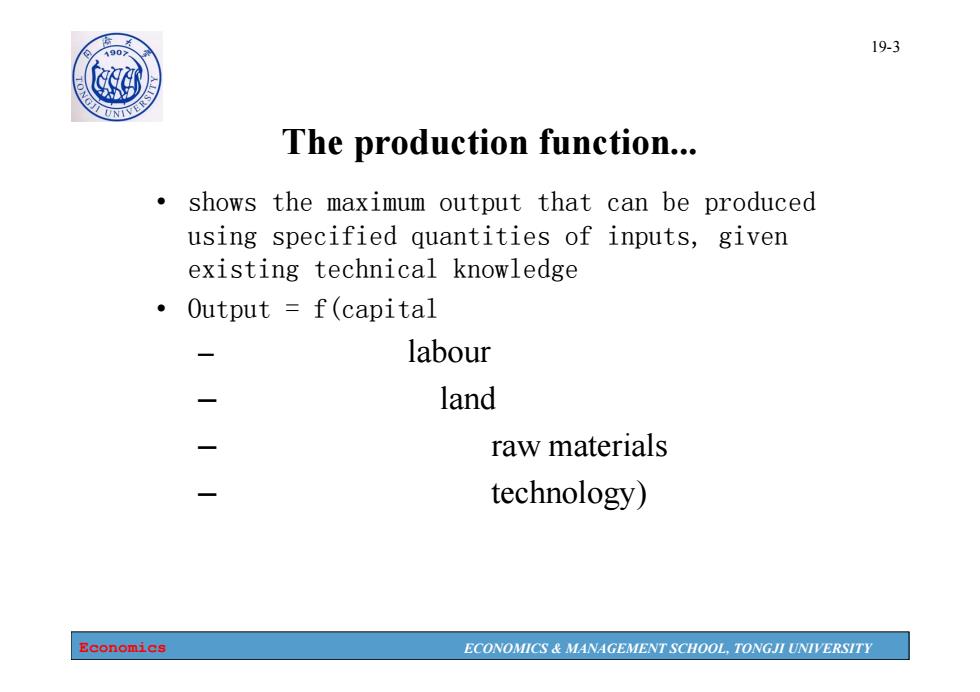 同济大学
1907
TONGJI UNIVERSITY

19-3

The production function...

• shows the maximum output that can be produced using specified quantities of inputs, given existing technical knowledge
• Output = f(capital
– labour
– land
– raw materials
– technology)

Economics

ECONOMICS & MANAGEMENT SCHOOL, TONGJI UNIVERSITY